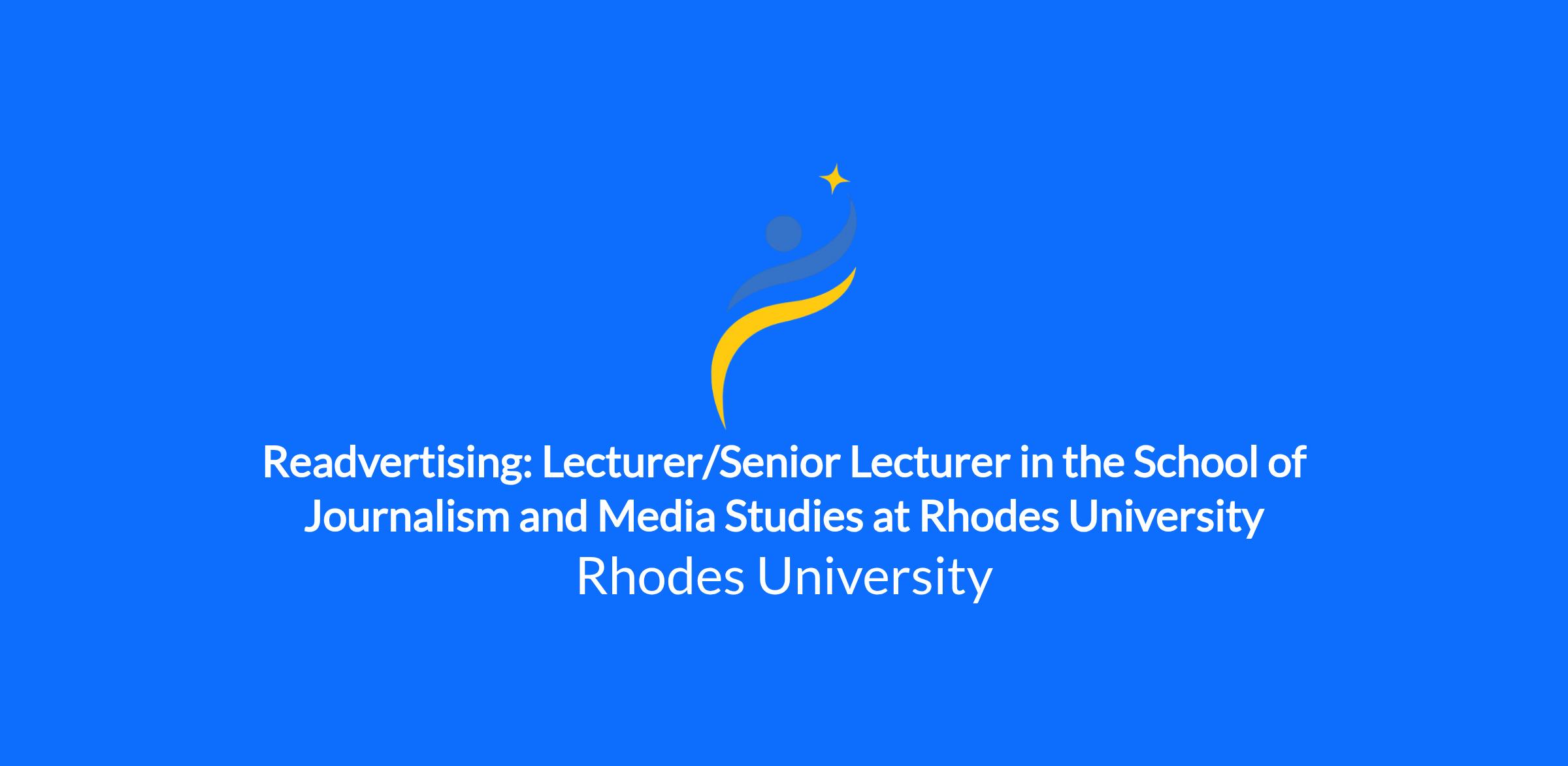 Readvertising: Lecturer/Senior Lecturer in the School of Journalism and Media Studies at Rhodes University

Rhodes University